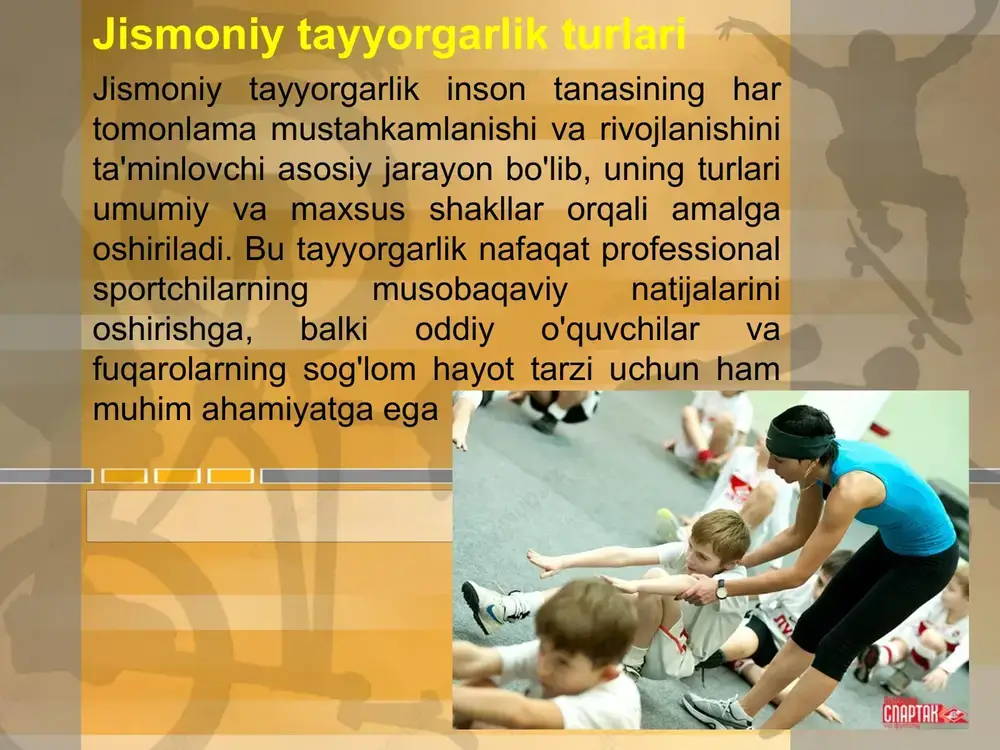 Jismoniy tayyorgarlik turlari

Jismoniy tayyorgarlik inson tanasining har tomonlama mustahkamlanishi va rivojlanishini ta'minlovchi asosiy jarayon bo'lib, uning turlari umumiy va maxsus shakllar orqali amalga oshiriladi. Bu tayyorgarlik nafaqat professional sportchilarning musobaqaviy natijalarini oshirishga, balki oddiy o'quvchilar va fuqarolarning sog'lom hayot tarzi uchun ham muhim ahamiyatga ega

СПАРТАК